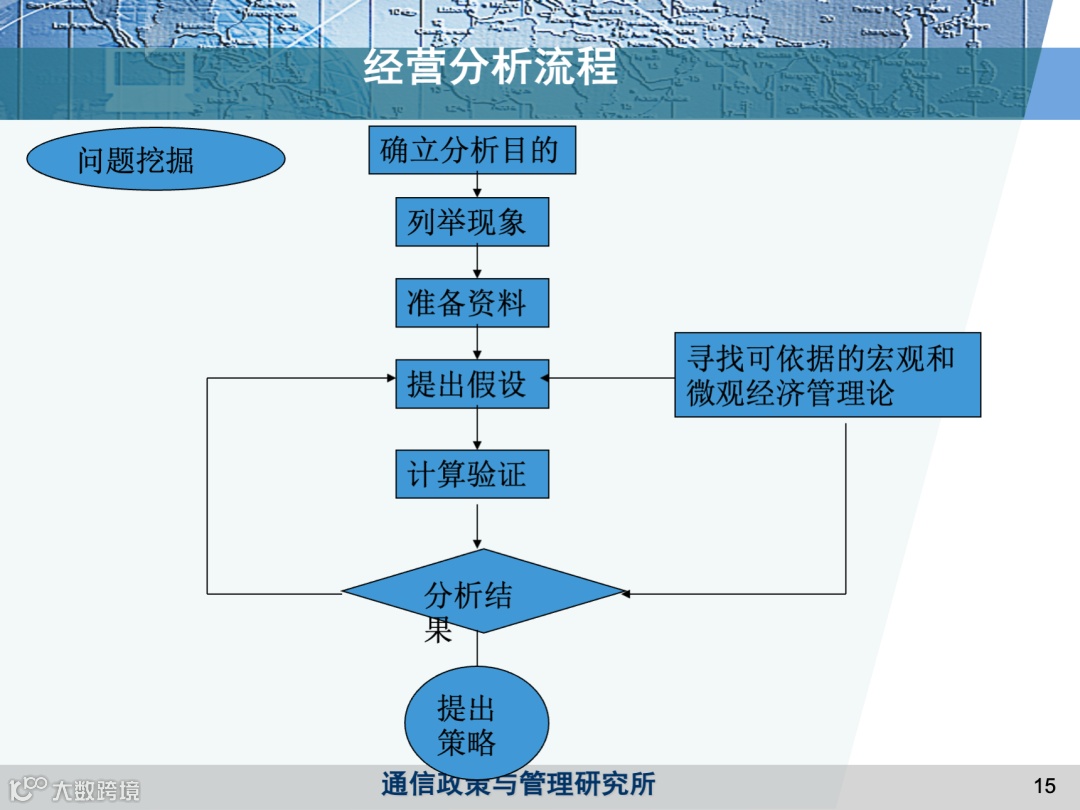 经营分析流程

问题挖掘

确立分析目的

列举现象

准备资料

提出假设

寻找可依据的宏观和微观经济管理论

计算验证

分析结果

提出策略

大数跨境

通信政策与管理研究所

15